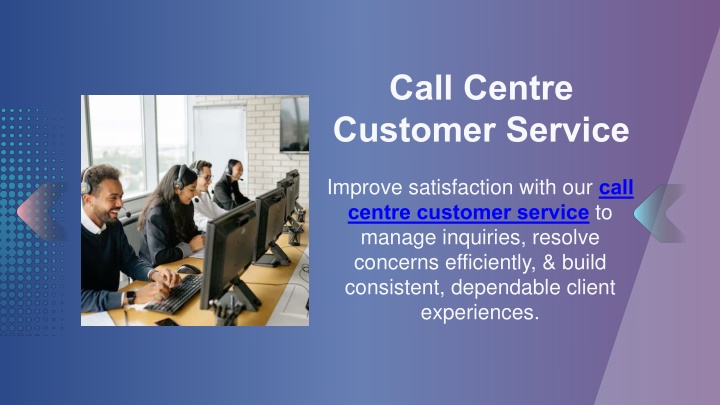 Call Centre Customer Service

Improve satisfaction with our call centre customer service to manage inquiries, resolve concerns efficiently, & build consistent, dependable client experiences.